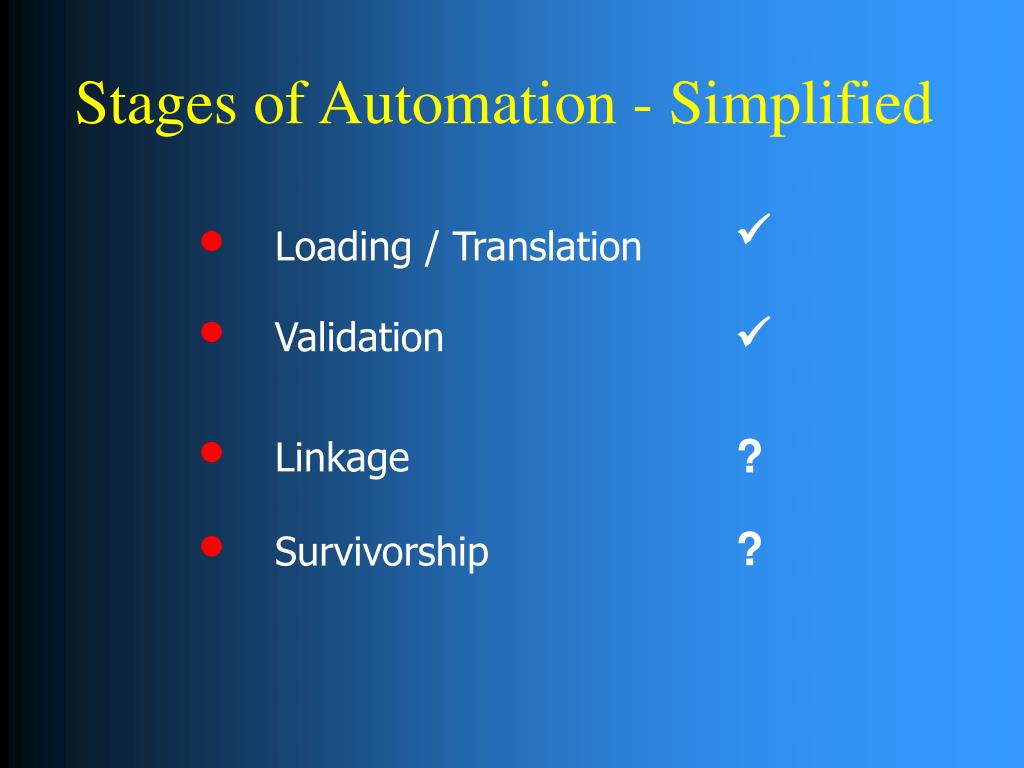 Stages of Automation - Simplified

- Loading / Translation ✓
- Validation ✓
- Linkage ?
- Survivorship ?